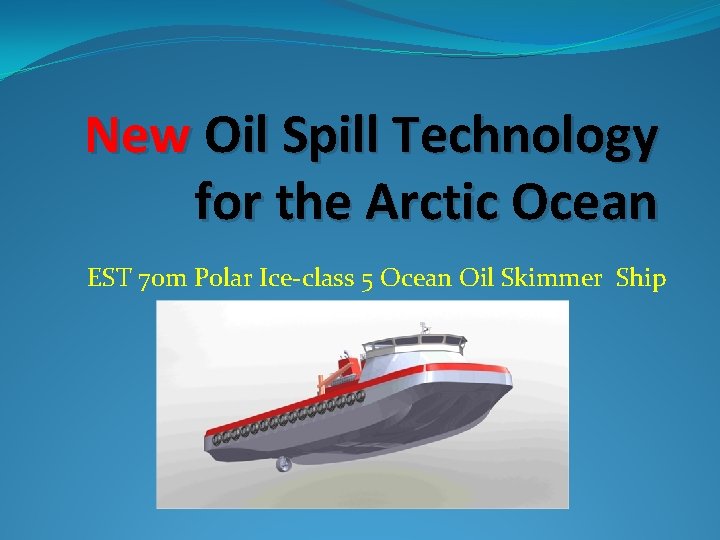 New Oil Spill Technology for the Arctic Ocean

EST 70m Polar Ice-class 5 Ocean Oil Skimmer Ship